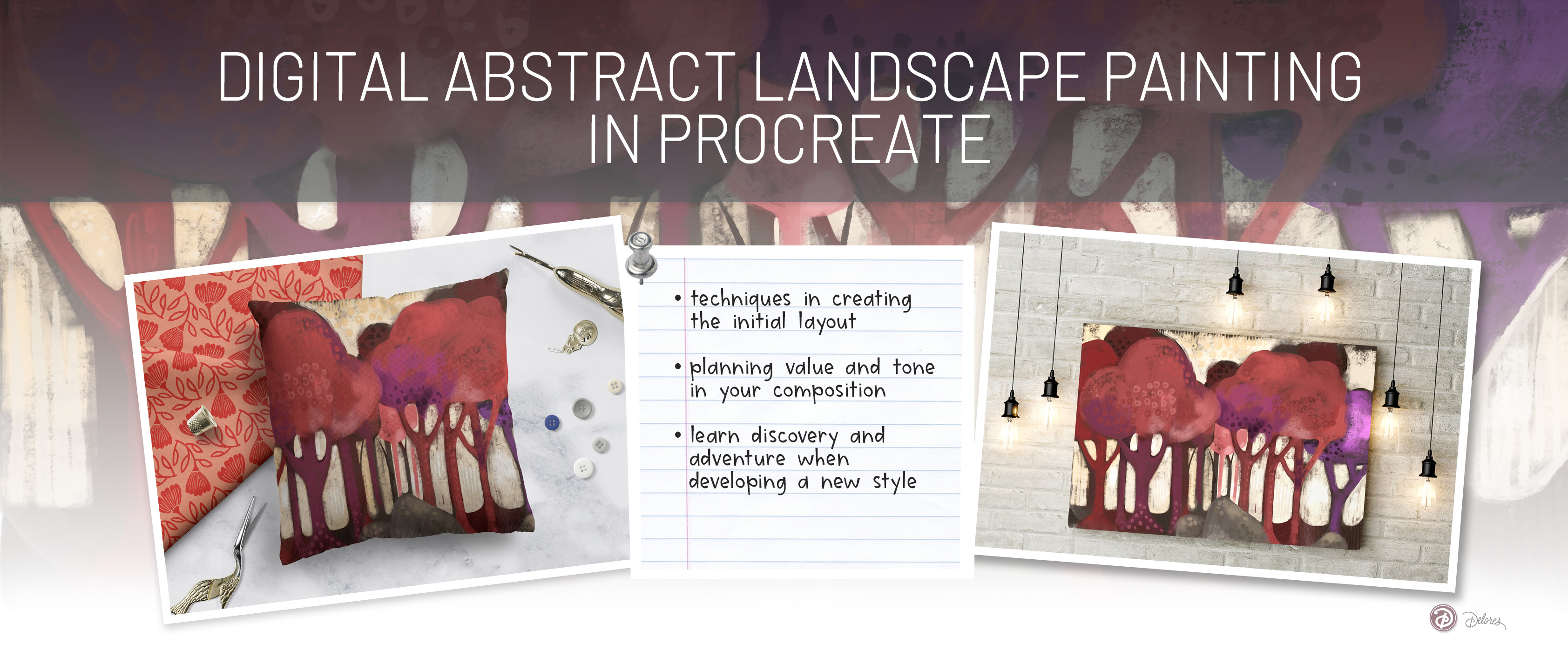 DIGITAL ABSTRACT LANDSCAPE PAINTING IN PROCREATE

• techniques in creating the initial layout

• planning value and tone in your composition

• learn discovery and adventure when developing a new style

Delores